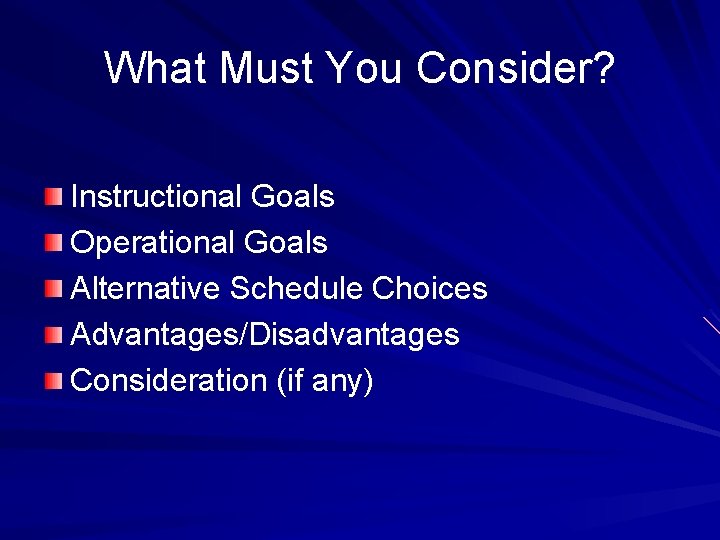 What Must You Consider?

Instructional Goals
Operational Goals
Alternative Schedule Choices
Advantages/Disadvantages
Consideration (if any)